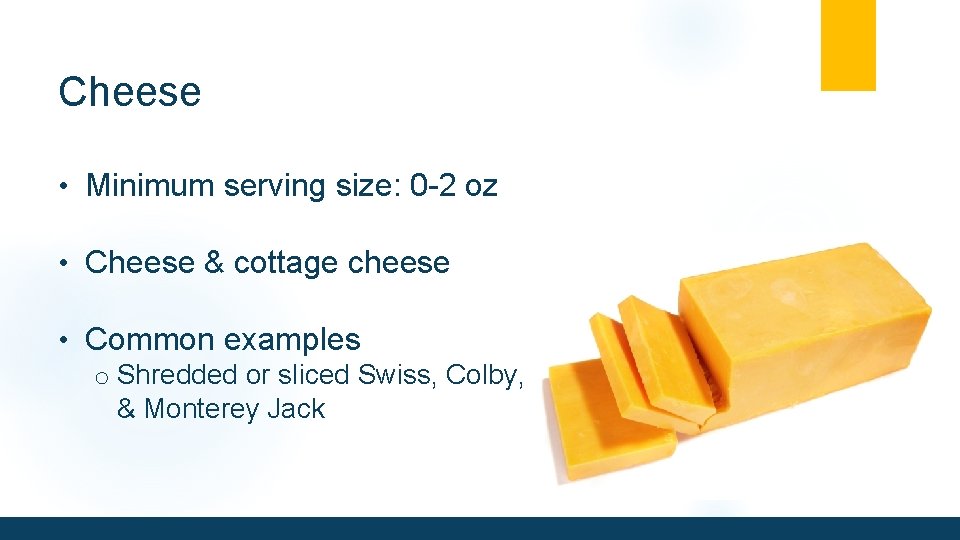 Cheese

• Minimum serving size: 0-2 oz

• Cheese & cottage cheese

• Common examples
o Shredded or sliced Swiss, Colby, & Monterey Jack